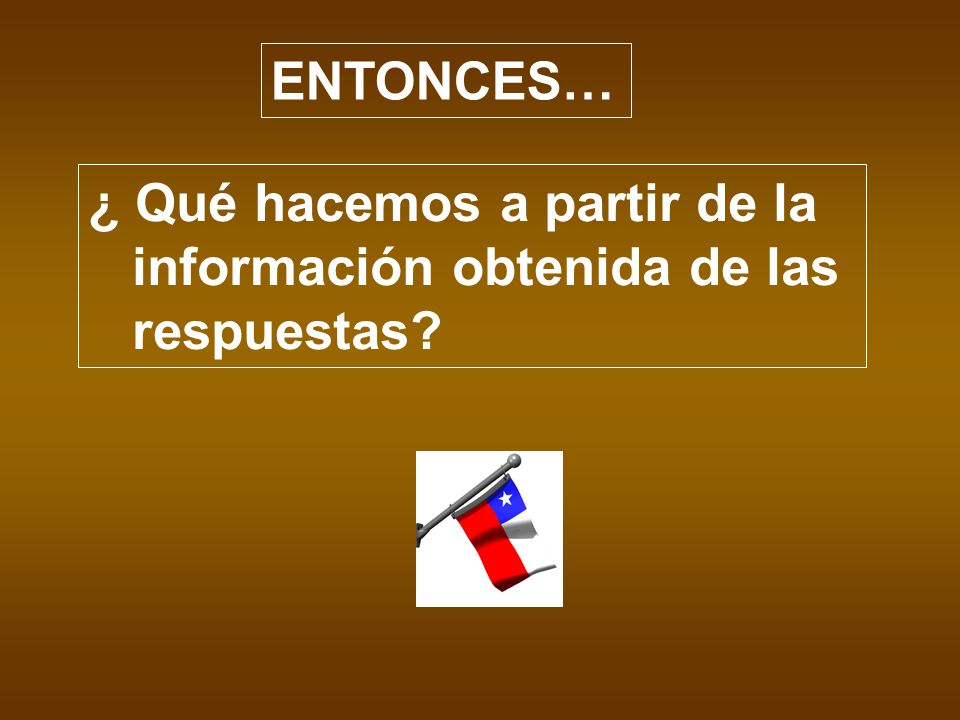 ENTONCES…

¿ Qué hacemos a partir de la información obtenida de las respuestas?